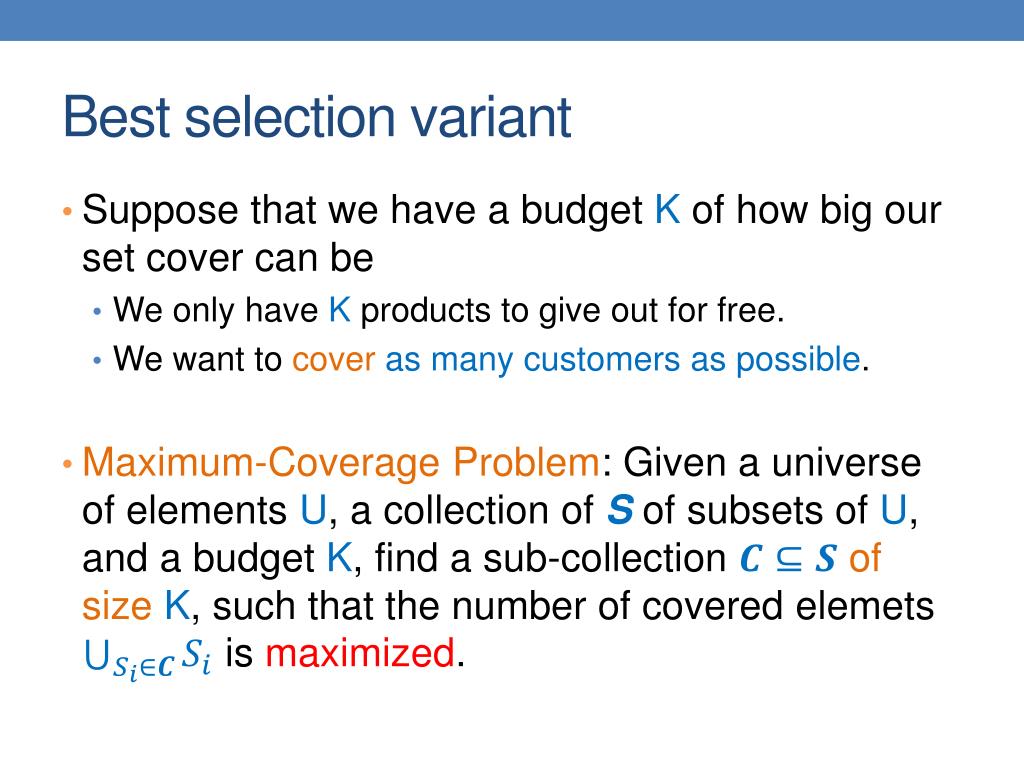 Best selection variant

• Suppose that we have a budget K of how big our set cover can be
  • We only have K products to give out for free.
  • We want to cover as many customers as possible.

• Maximum-Coverage Problem: Given a universe of elements U, a collection of $\boldsymbol{S}$ of subsets of U, and a budget K, find a sub-collection $\boldsymbol{C} \subseteq \boldsymbol{S}$ of size K, such that the number of covered elemets $\bigcup_{S_i \in \boldsymbol{C}} S_i$ is maximized.